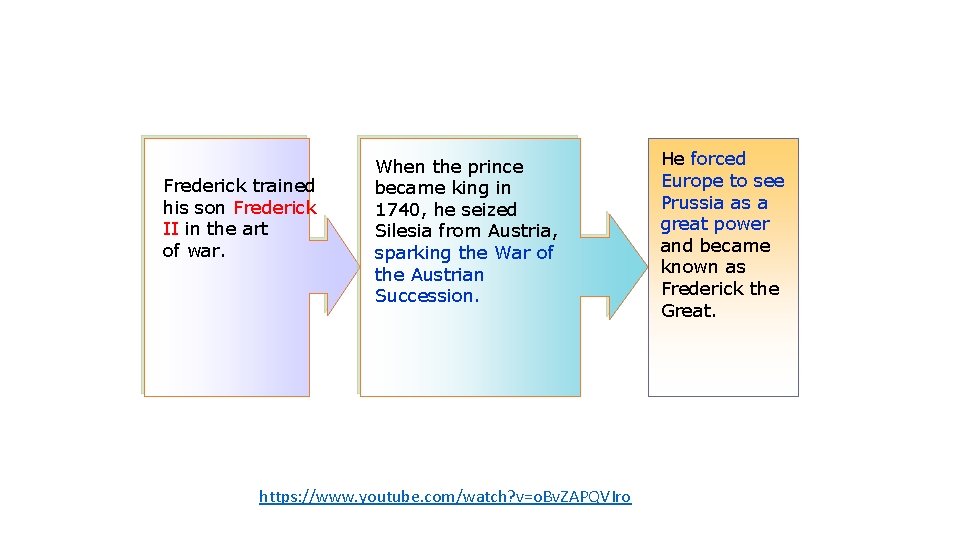 Frederick trained his son Frederick II in the art of war.

When the prince became king in 1740, he seized Silesia from Austria, sparking the War of the Austrian Succession.

He forced Europe to see Prussia as a great power and became known as Frederick the Great.

https://www.youtube.com/watch?v=oBvZAPQVIro